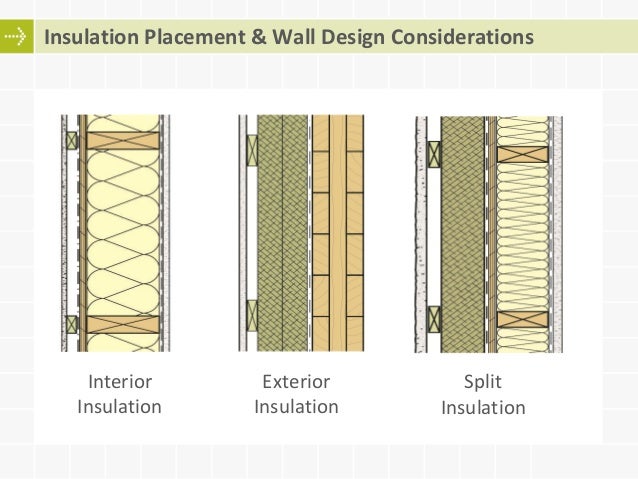 Insulation Placement & Wall Design Considerations

Interior Insulation

Exterior Insulation

Split Insulation